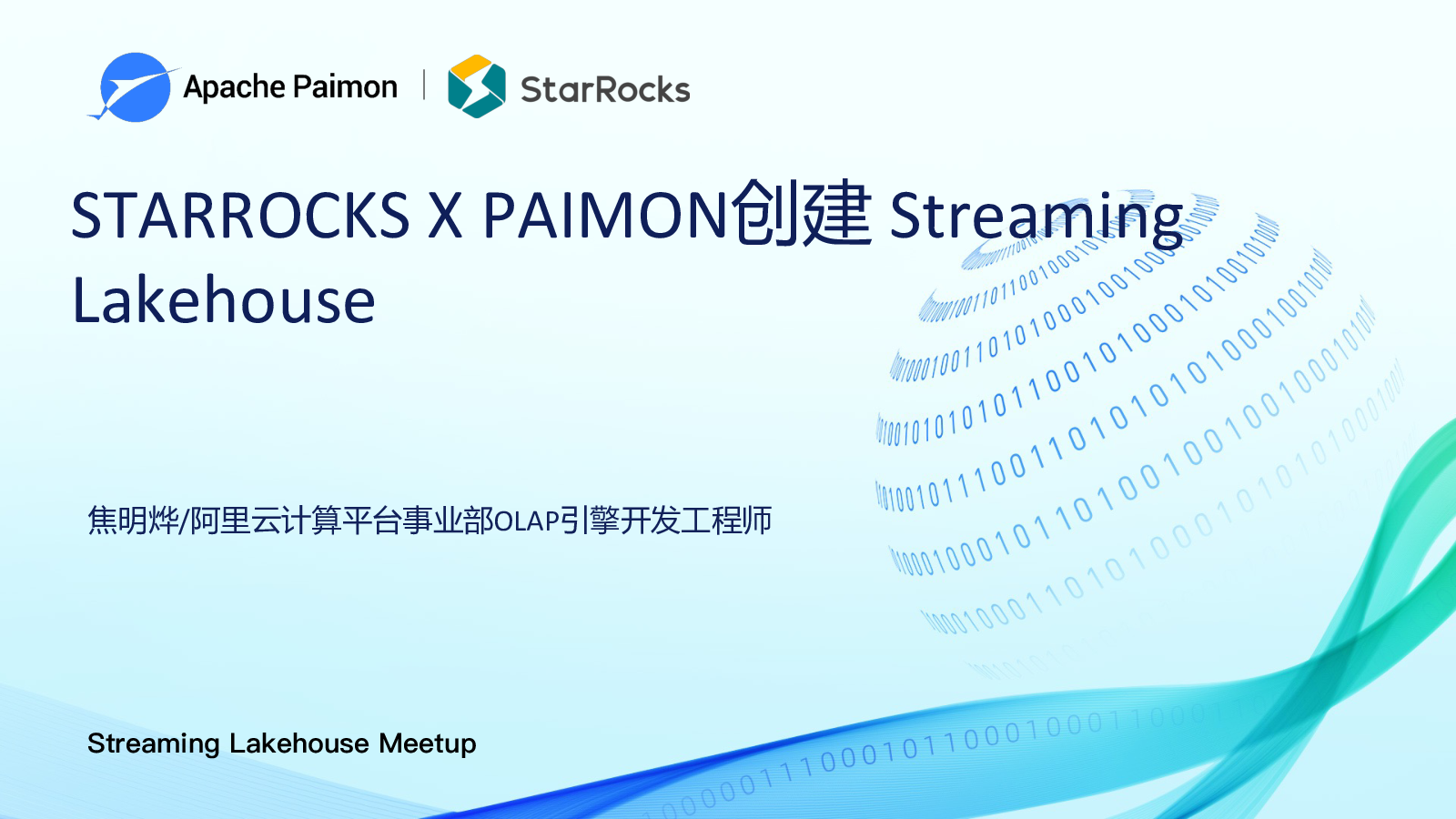 Apache Paimon | StarRocks

STARROCKS X PAIMON创建 Streaming Lakehouse

焦明烨/阿里云计算平台事业部OLAP引擎开发工程师

Streaming Lakehouse Meetup